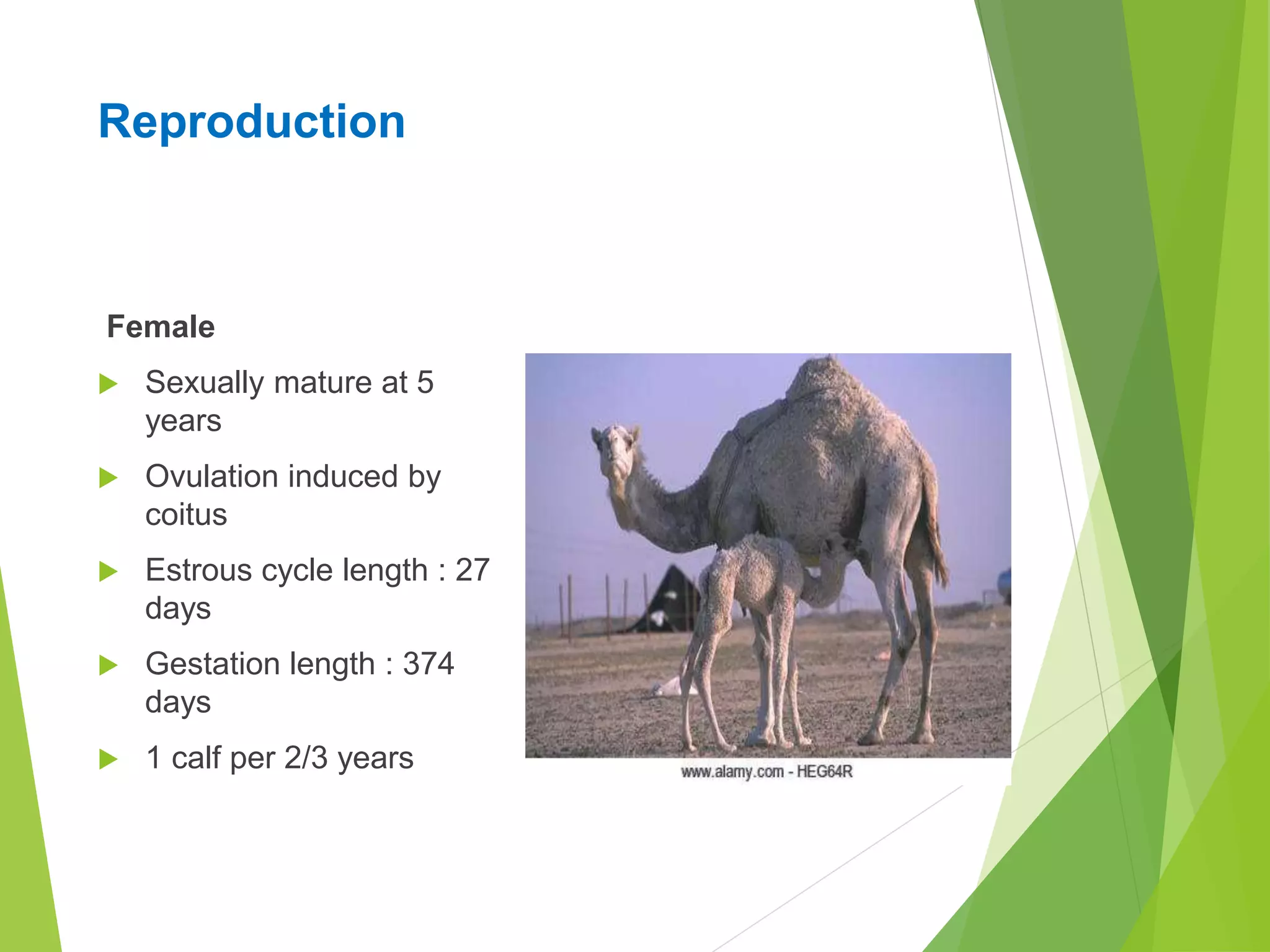 Reproduction

Female

Sexually mature at 5 years

Ovulation induced by coitus

Estrous cycle length : 27 days

Gestation length : 374 days

1 calf per 2/3 years

www.alamy.com - HEG64R